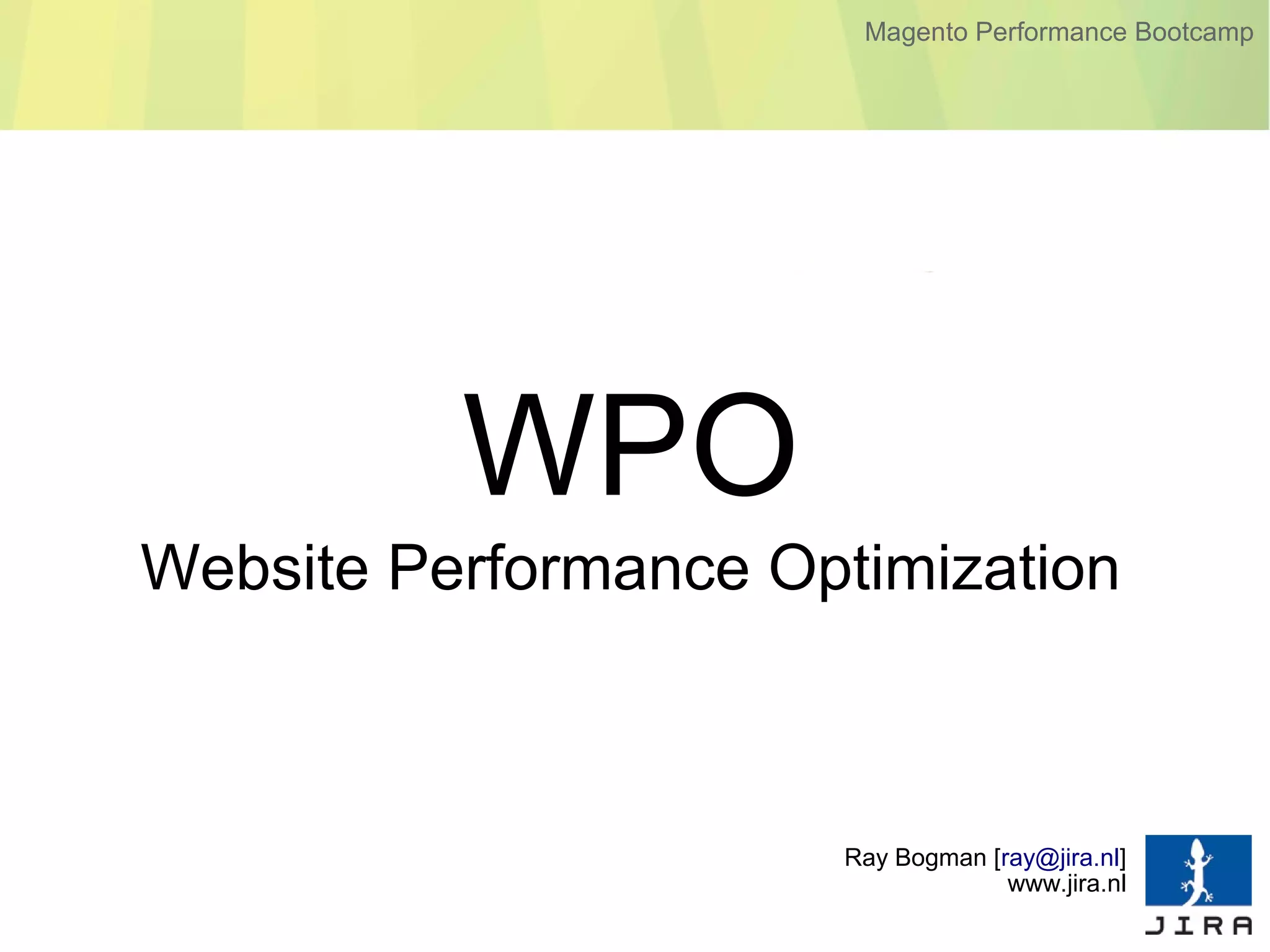 Magento Performance Bootcamp

WPO

Website Performance Optimization

Ray Bogman [ray@jira.nl]
www.jira.nl

JIRA